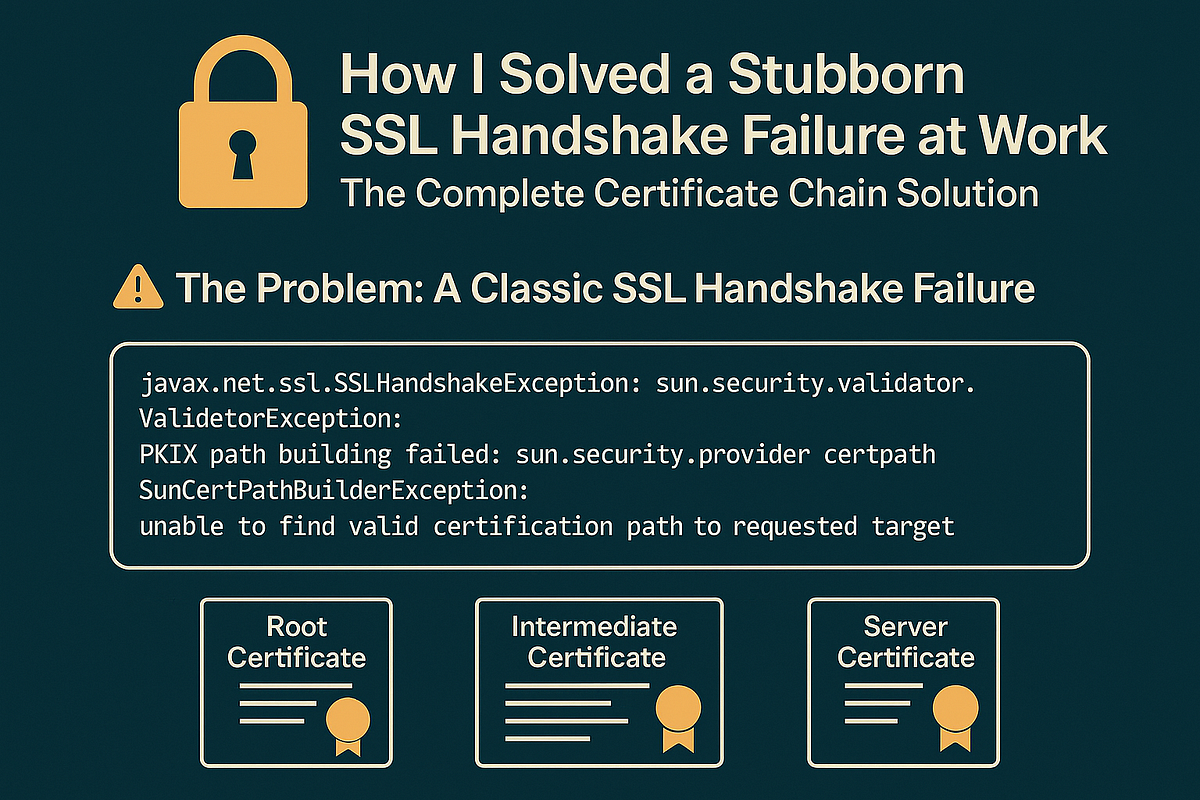 How I Solved a Stubborn SSL Handshake Failure at Work

The Complete Certificate Chain Solution

The Problem: A Classic SSL Handshake Failure

javax.net.ssl.SSLHandshakeException: sun.security.validator.
ValidetorException:
PKIX path building failed: sun.security.provider certpath
SunCertPathBuilderException:
unable to find valid certification path to requested target

Root Certificate

Intermediate Certificate

Server Certificate